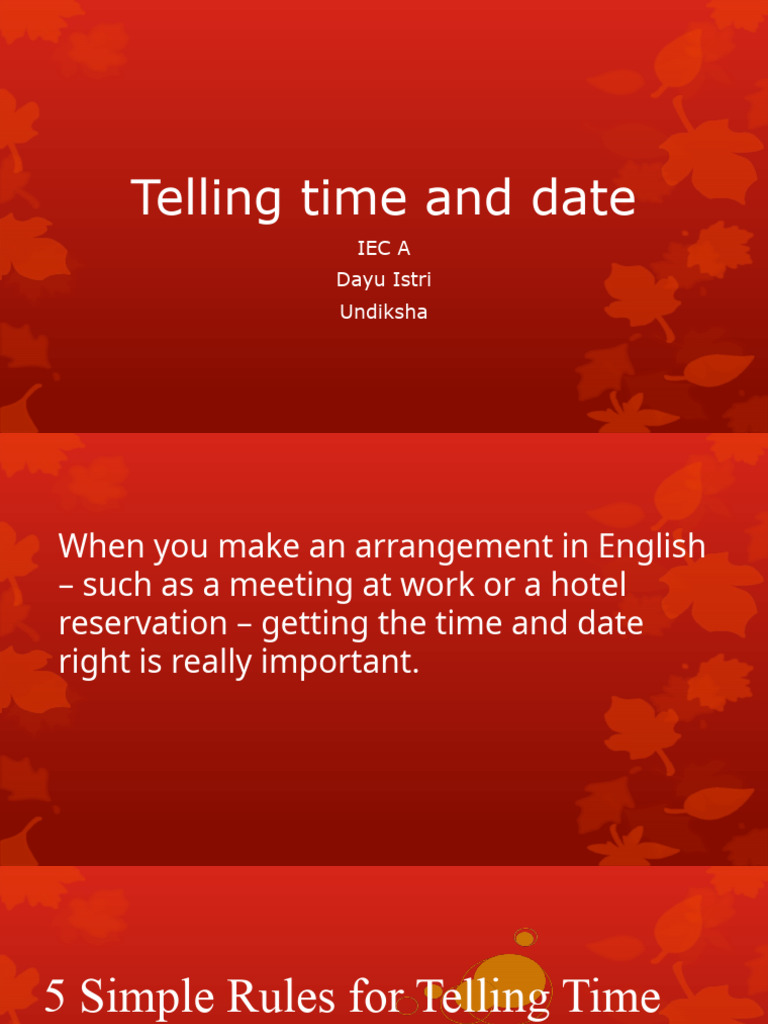 Telling time and date

IEC A
Dayu Istri
Undiksha

When you make an arrangement in English – such as a meeting at work or a hotel reservation – getting the time and date right is really important.

5 Simple Rules for Telling Time